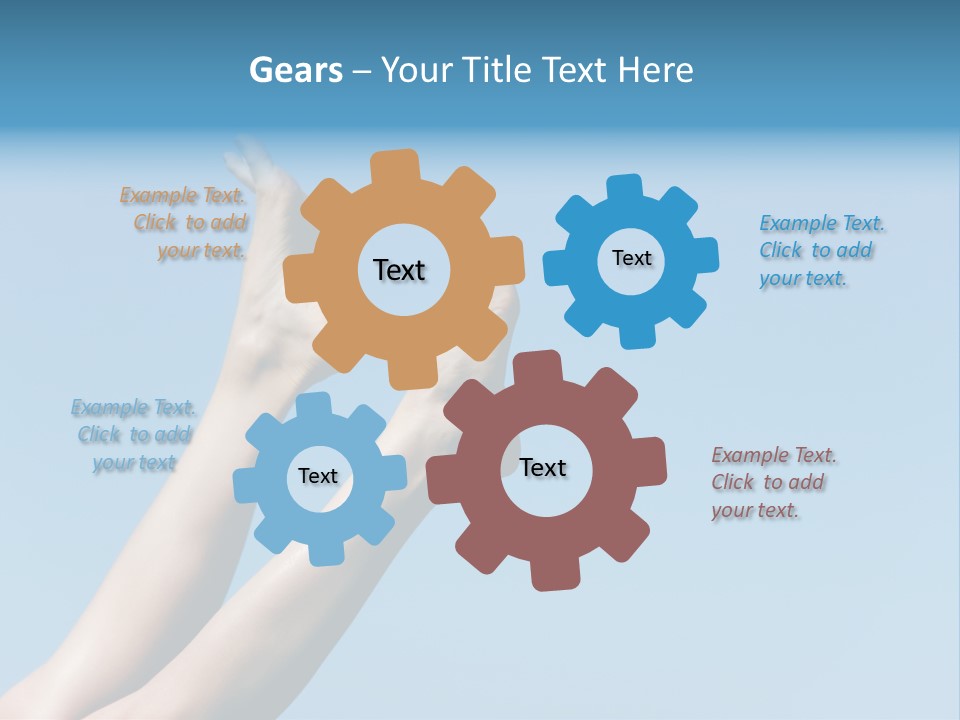 Gears – Your Title Text Here

Example Text. Click to add your text.

Text

Text

Example Text. Click to add your text.

Example Text. Click to add your text

Text

Text

Example Text. Click to add your text.